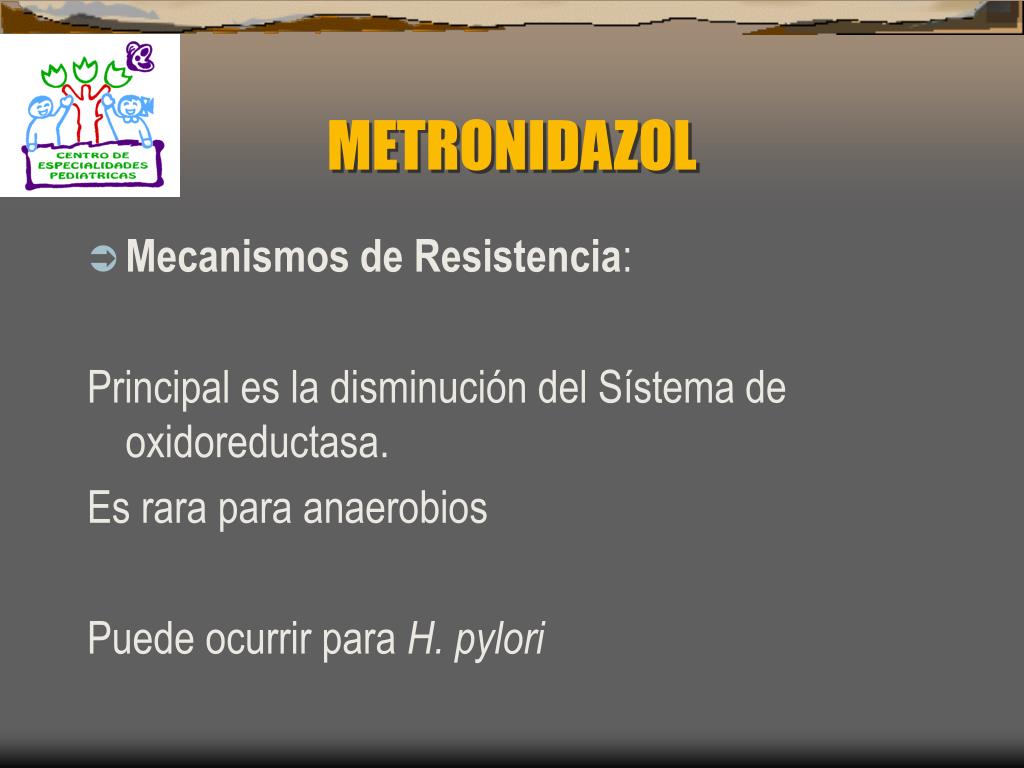 CENTRO DE ESPECIALIDADES PEDIATRICAS

METRONIDAZOL

Mecanismos de Resistencia:

Principal es la disminución del Sístema de oxidoreductasa.

Es rara para anaerobios

Puede ocurrir para H. pylori